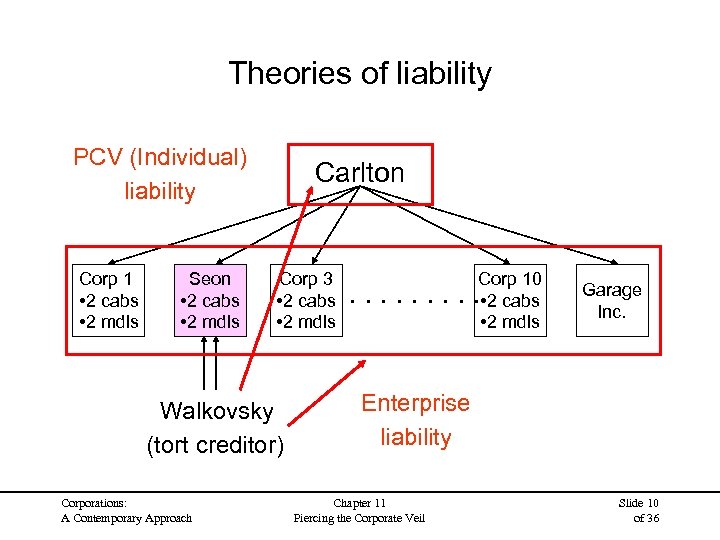 Theories of liability

PCV (Individual) liability

Carlton

Corp 1
•2 cabs
•2 mdls

Seon
•2 cabs
•2 mdls

Corp 3
•2 cabs
•2 mdls

. . . . . . . . .

Corp 10
•2 cabs
•2 mdls

Garage Inc.

Walkovsky
(tort creditor)

Enterprise liability

Corporations:
A Contemporary Approach

Chapter 11
Piercing the Corporate Veil

Slide 10
of 36